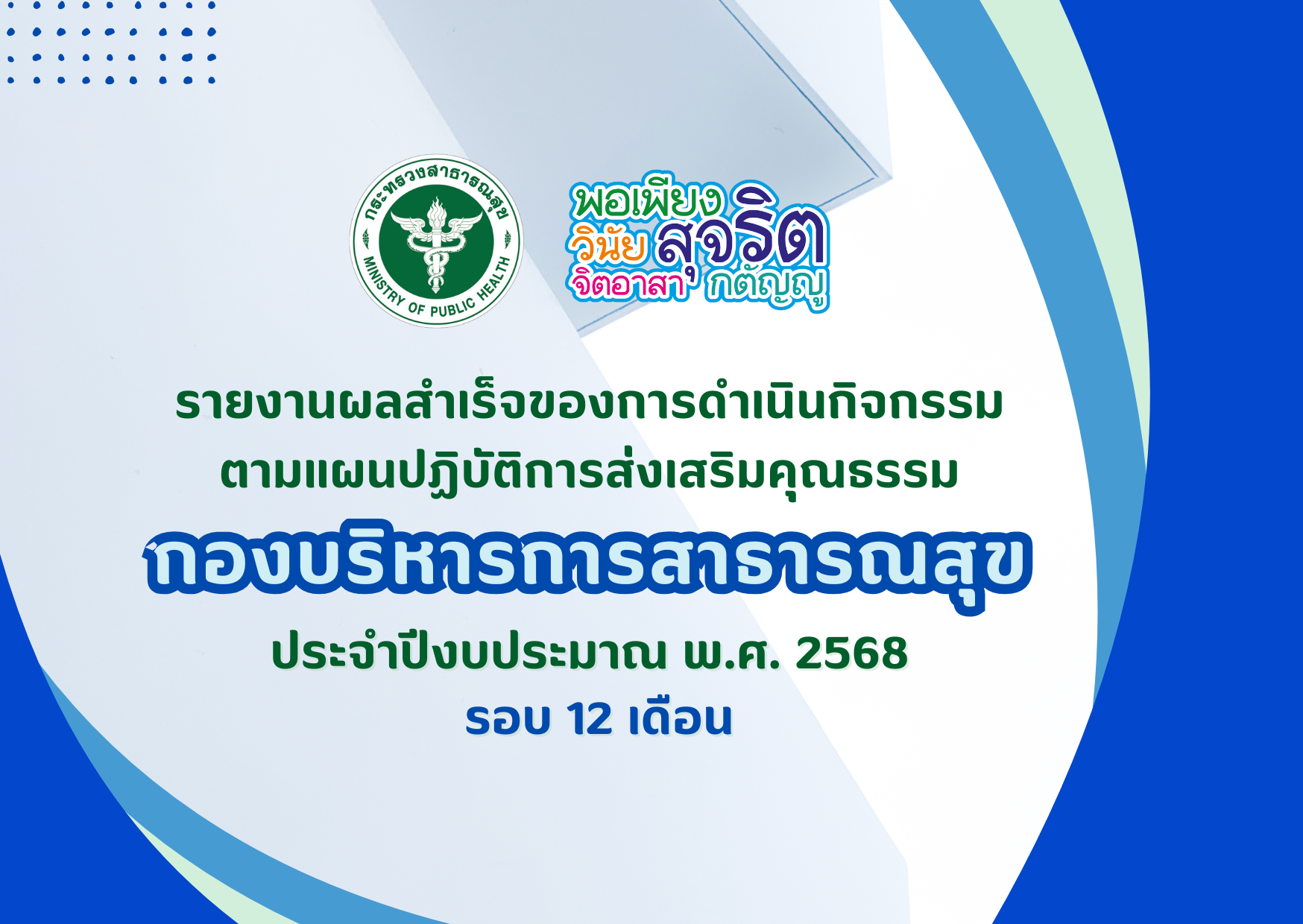 กระทรวงสาธารณสุข
MINISTRY OF PUBLIC HEALTH

พอเพียง
วินัย สุจริต
จิตอาสา กตัญญู

รายงานผลสำเร็จของการดำเนินกิจกรรม
ตามแผนปฏิบัติการส่งเสริมคุณธรรม
กองบริหารการสาธารณสุข
ประจำปีงบประมาณ พ.ศ. 2568
รอบ 12 เดือน